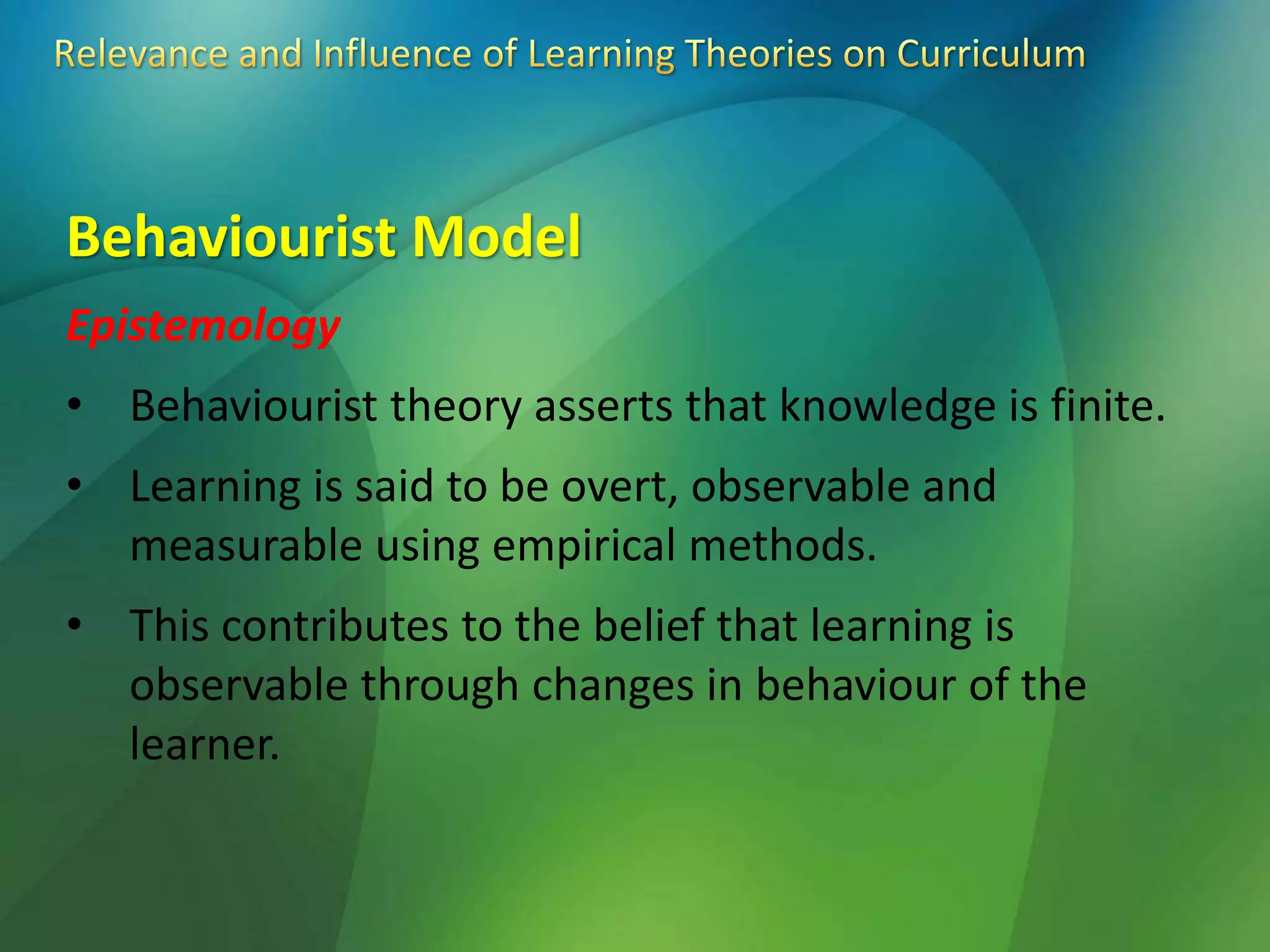 Relevance and Influence of Learning Theories on Curriculum

Behaviourist Model

Epistemology

• Behaviourist theory asserts that knowledge is finite.

• Learning is said to be overt, observable and measurable using empirical methods.

• This contributes to the belief that learning is observable through changes in behaviour of the learner.